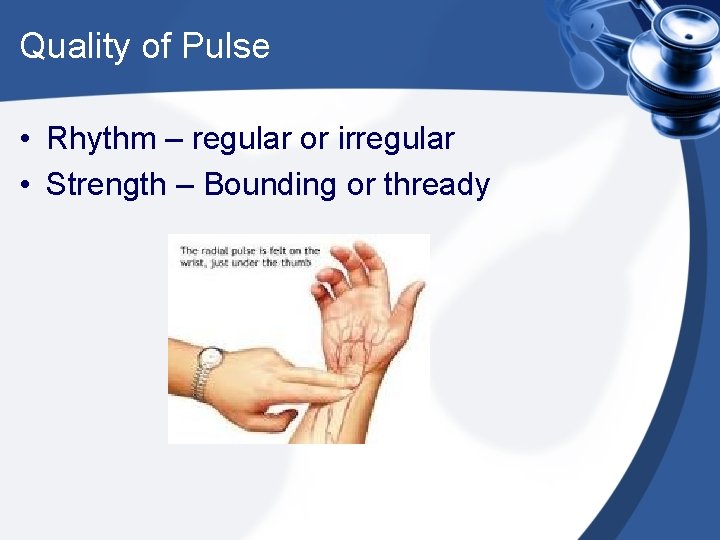 Quality of Pulse

• Rhythm – regular or irregular
• Strength – Bounding or thready

The radial pulse is felt on the wrist, just under the thumb